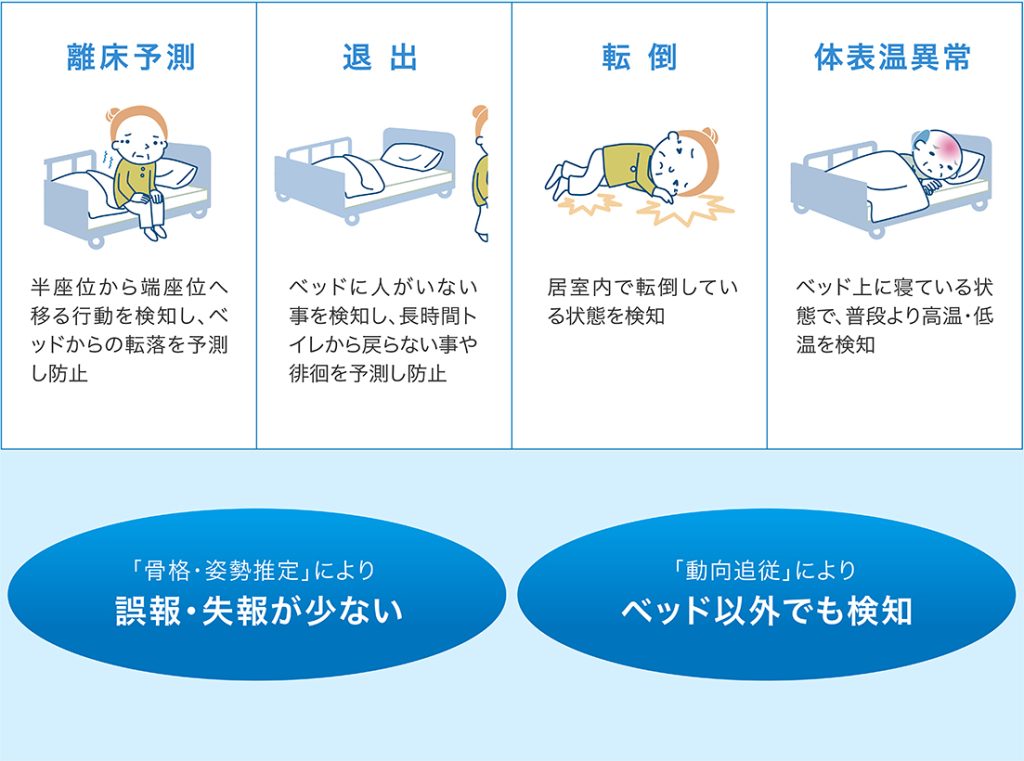 離床予測

半座位から端座位へ移る行動を検知し、ベッドからの転落を予測し防止

退 出

ベッドに人がいない事を検知し、長時間トイレから戻らない事や徘徊を予測し防止

転 倒

居室内で転倒している状態を検知

体表温異常

ベッド上に寝ている状態で、普段より高温・低温を検知

「骨格・姿勢推定」により
誤報・失報が少ない

「動向追従」により
ベッド以外でも検知